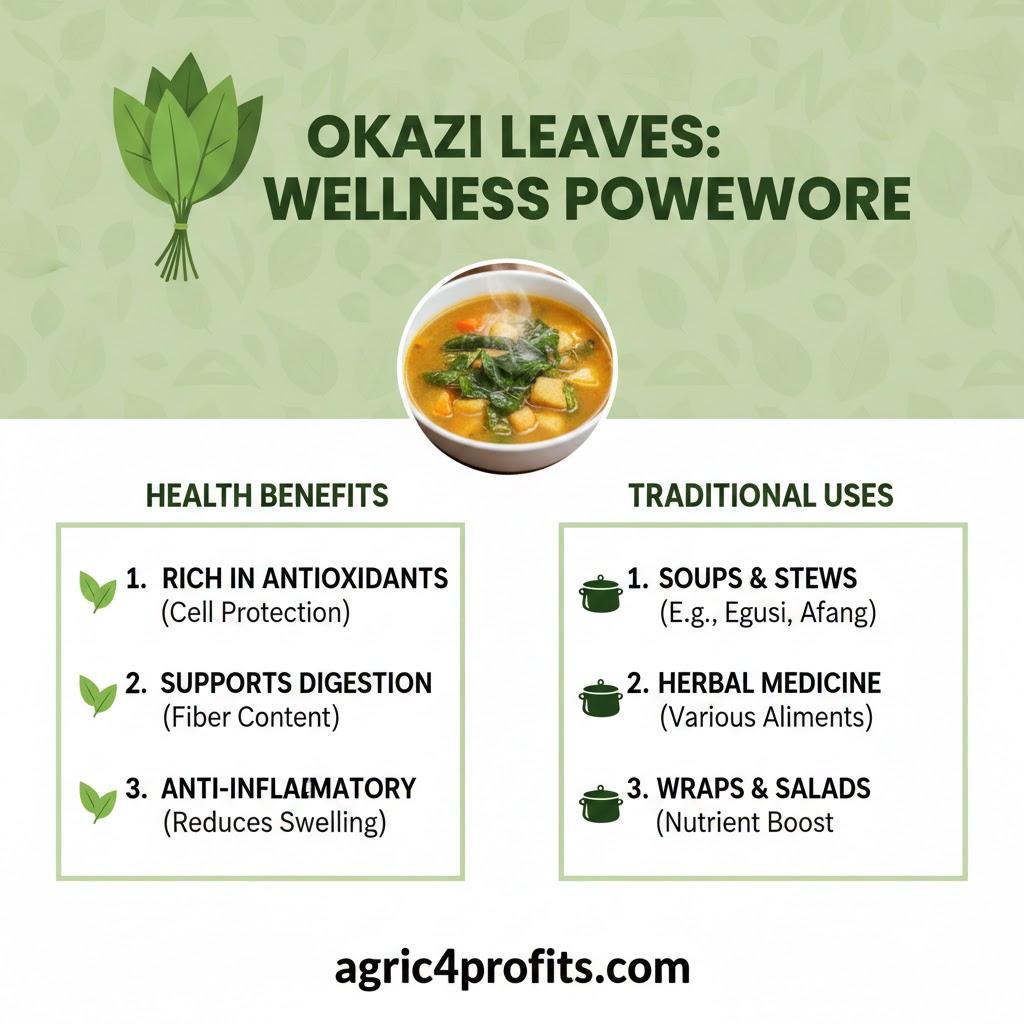 OKAZI LEAVES:
WELLNESS POWEWORE

HEALTH BENEFITS

1. RICH IN ANTIOXIDANTS
(Cell Protection)

2. SUPPORTS DIGESTION
(Fiber Content)

3. ANTI-INFLAIMATORY
(Reduces Swelling)

TRADITIONAL USES

1. SOUPS & STEWS
(E.g., Egusi, Afang)

2. HERBAL MEDICINE
(Various Aliments)

3. WRAPS & SALADS
(Nutrient Boost

agric4profits.com